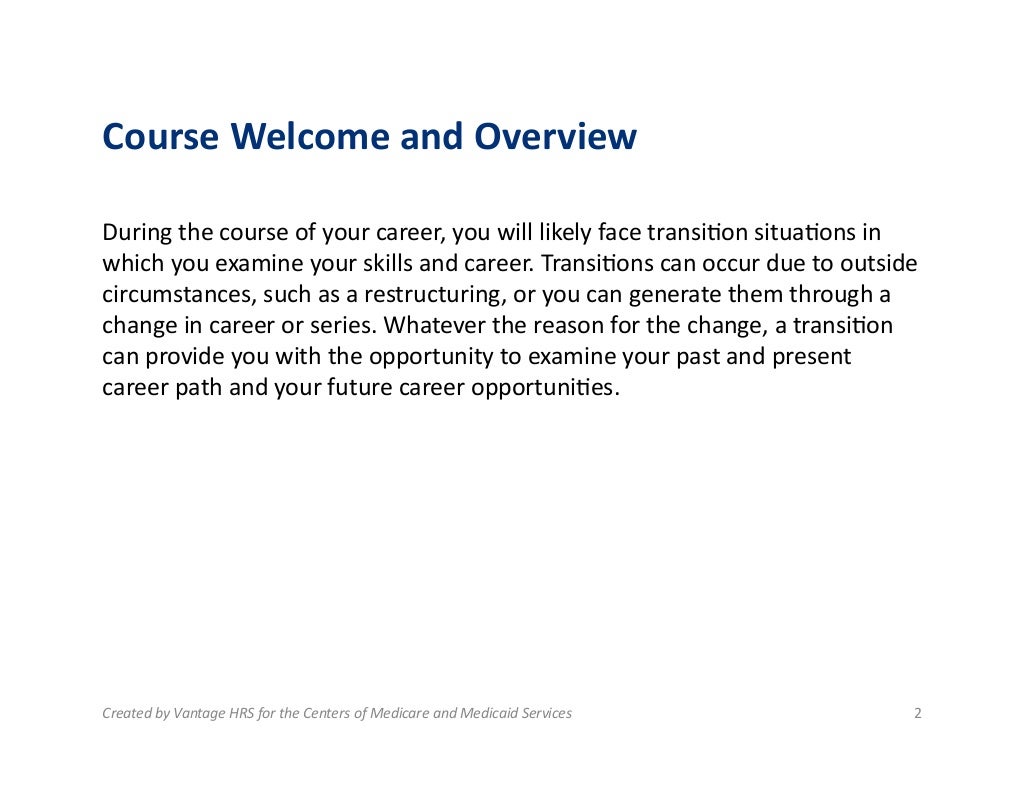 Course Welcome and Overview

During the course of your career, you will likely face transition situations in which you examine your skills and career. Transitions can occur due to outside circumstances, such as a restructuring, or you can generate them through a change in career or series. Whatever the reason for the change, a transition can provide you with the opportunity to examine your past and present career path and your future career opportunities.

Created by Vantage HRS for the Centers of Medicare and Medicaid Services

2